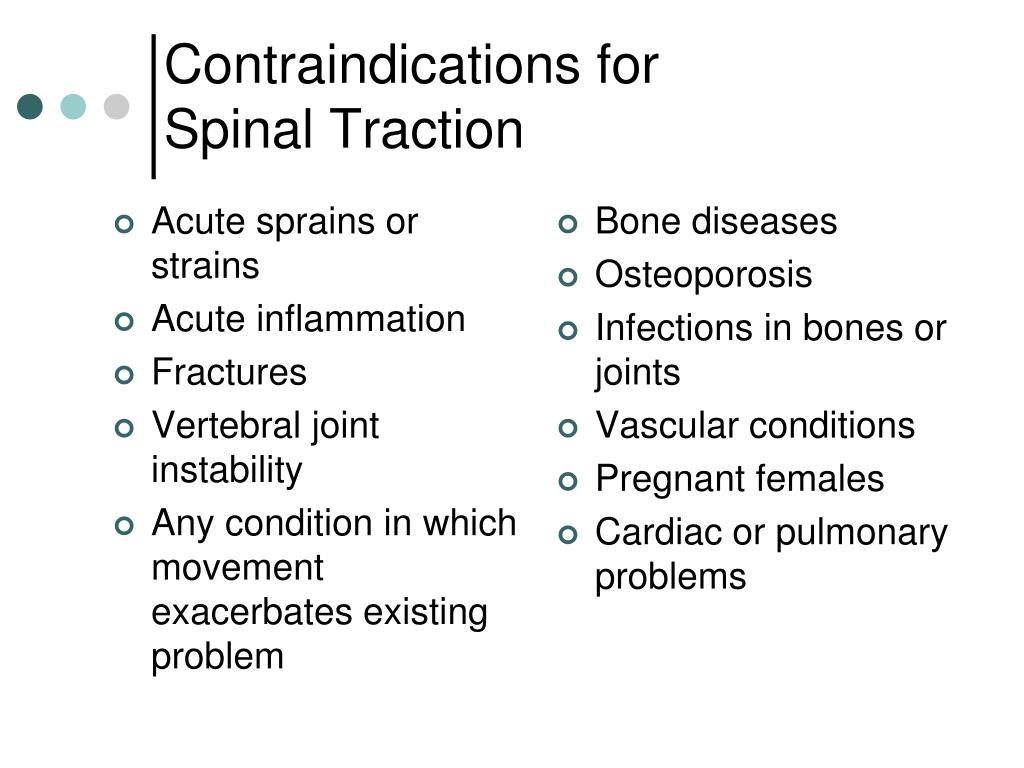 Contraindications for Spinal Traction

- Acute sprains or strains
- Acute inflammation
- Fractures
- Vertebral joint instability
- Any condition in which movement exacerbates existing problem

- Bone diseases
- Osteoporosis
- Infections in bones or joints
- Vascular conditions
- Pregnant females
- Cardiac or pulmonary problems